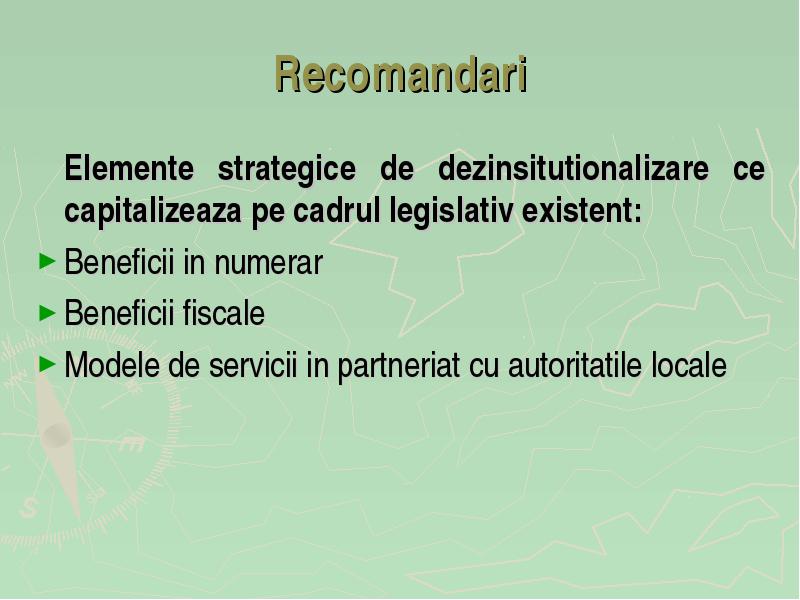 Recomandari

Elemente strategice de dezinsitutionalizare ce capitalizeaza pe cadrul legislativ existent:

► Beneficii in numerar
► Beneficii fiscale
► Modele de servicii in partneriat cu autoritatile locale